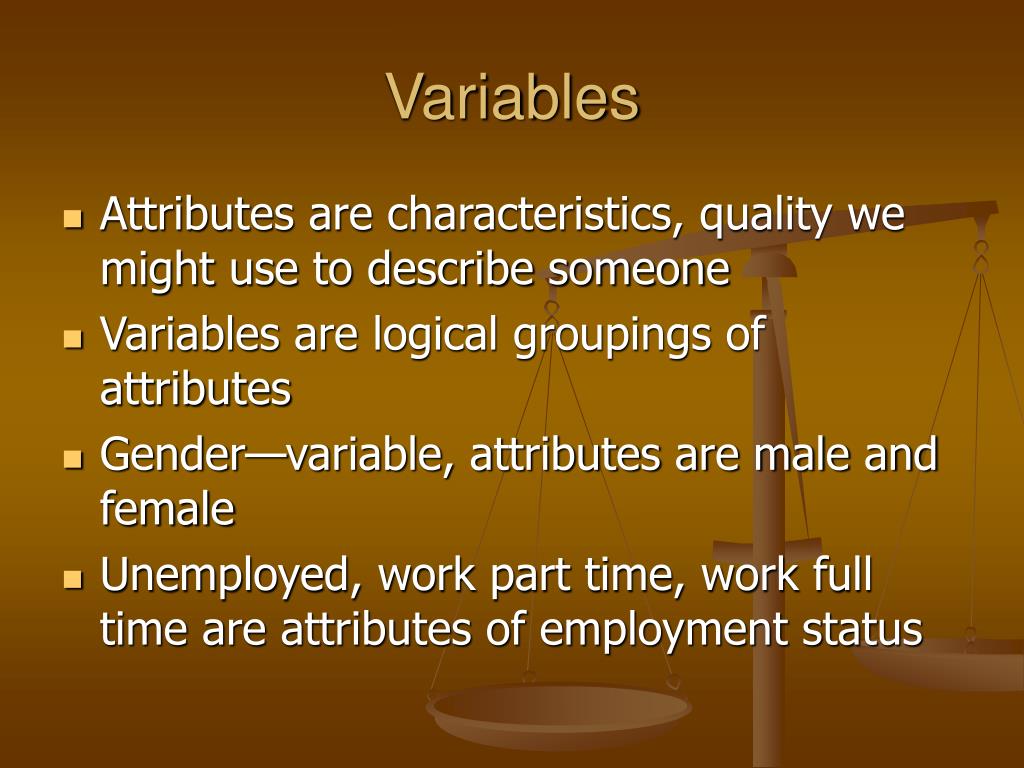 Variables

- Attributes are characteristics, quality we might use to describe someone
- Variables are logical groupings of attributes
- Gender—variable, attributes are male and female
- Unemployed, work part time, work full time are attributes of employment status